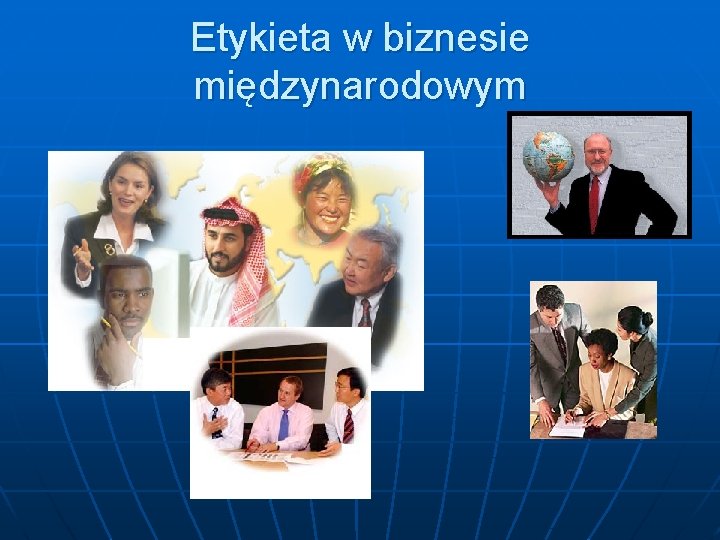 Etykieta w biznesie międzynarodowym